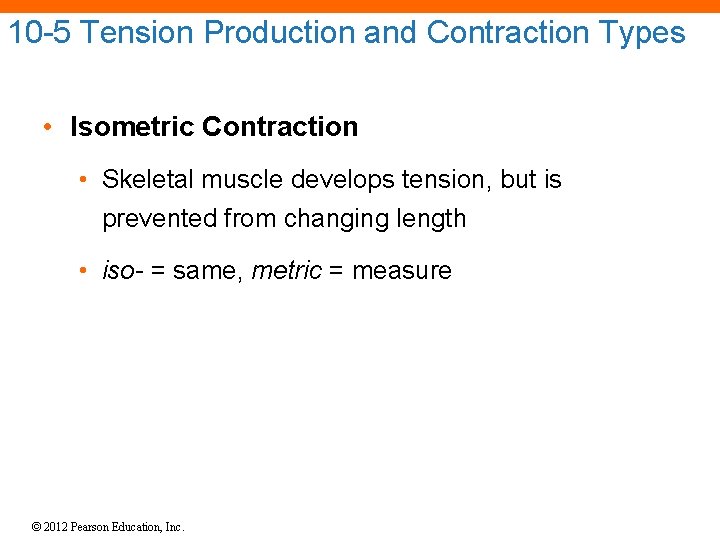 10-5 Tension Production and Contraction Types

• Isometric Contraction

• Skeletal muscle develops tension, but is prevented from changing length

• iso- = same, metric = measure

© 2012 Pearson Education, Inc.